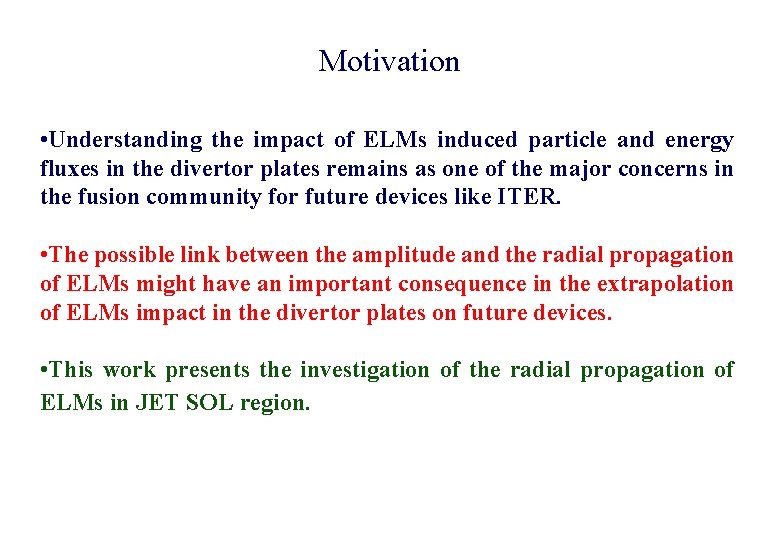 Motivation

•Understanding the impact of ELMs induced particle and energy fluxes in the divertor plates remains as one of the major concerns in the fusion community for future devices like ITER.

•The possible link between the amplitude and the radial propagation of ELMs might have an important consequence in the extrapolation of ELMs impact in the divertor plates on future devices.

•This work presents the investigation of the radial propagation of ELMs in JET SOL region.